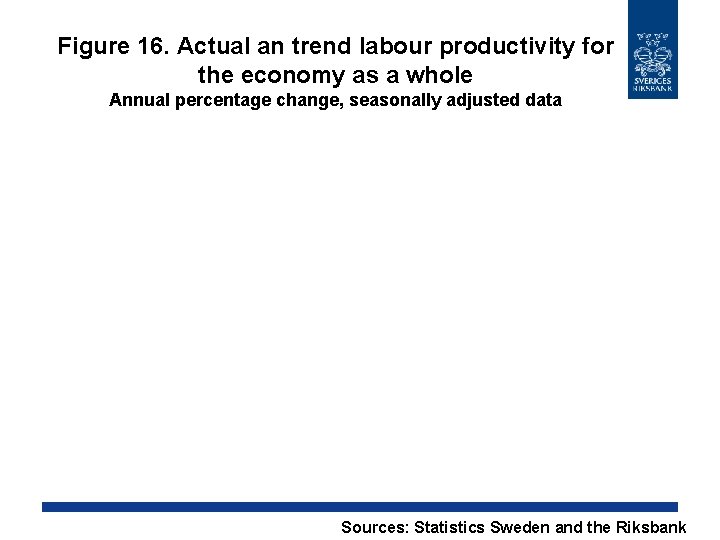 Figure 16. Actual an trend labour productivity for the economy as a whole
Annual percentage change, seasonally adjusted data

SVERIGES RIKSBANK

Sources: Statistics Sweden and the Riksbank